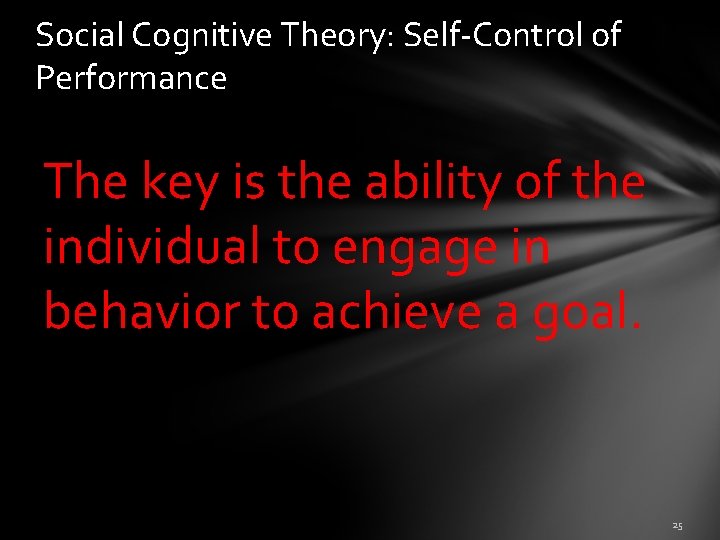 Social Cognitive Theory: Self-Control of Performance

The key is the ability of the individual to engage in behavior to achieve a goal.

25